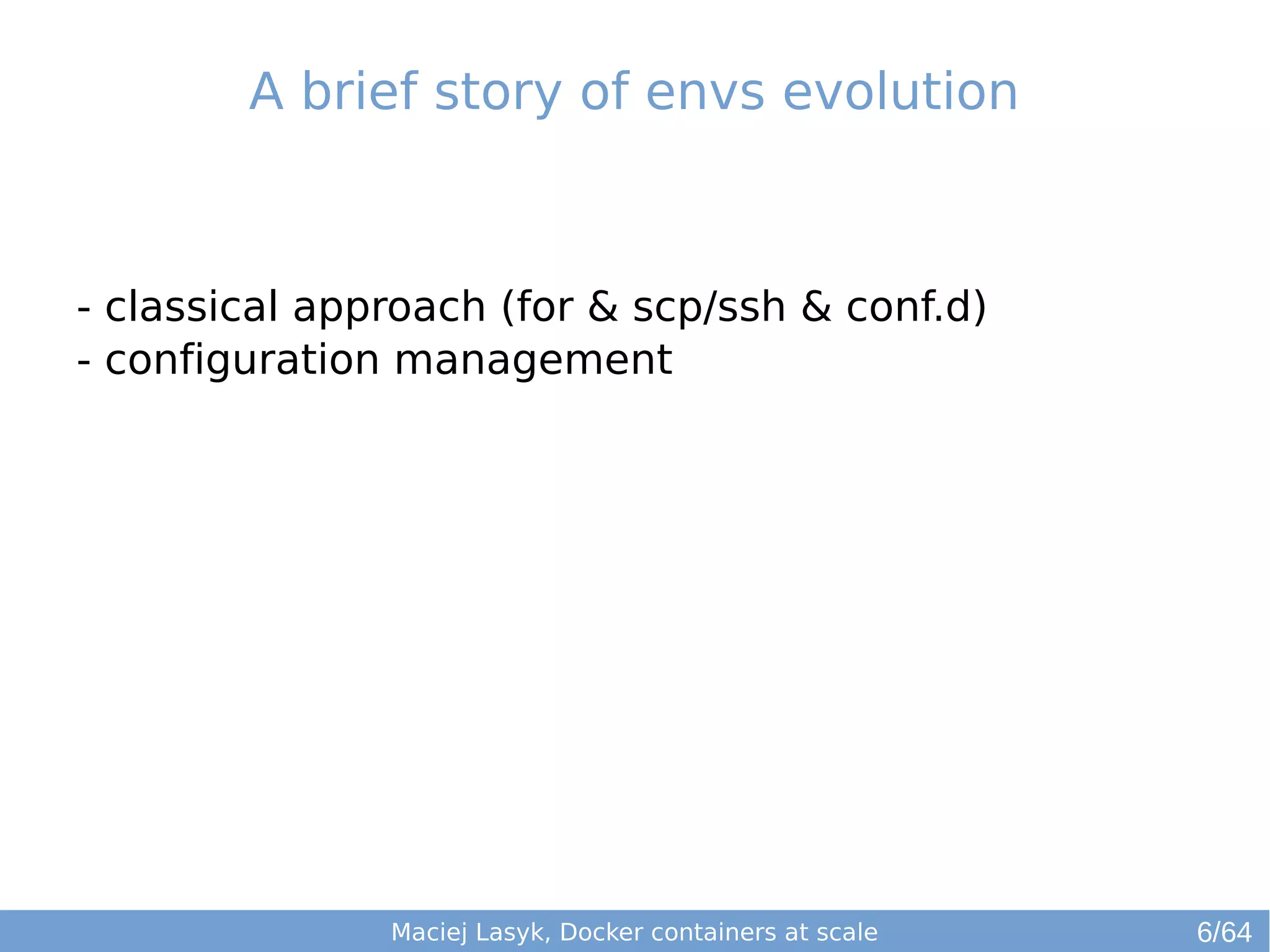 A brief story of envs evolution

- classical approach (for & scp/ssh & conf.d)
- configuration management

Maciej Lasyk, Docker containers at scale

6/64